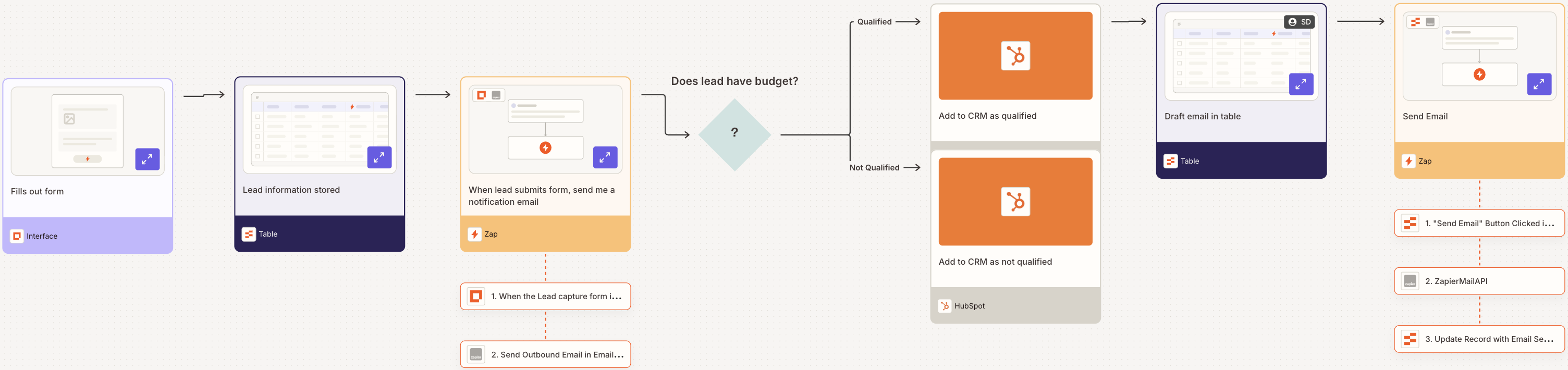 Fills out form

Interface

Lead information stored

Table

When lead submits form, send me a notification email

Zap

1. When the Lead capture form i...

2. Send Outbound Email in Email...

Does lead have budget?

?

Qualified

Not Qualified

Add to CRM as qualified

Add to CRM as not qualified

HubSpot

SD

Draft email in table

Table

Send Email

Zap

1. "Send Email" Button Clicked i...

2. ZapierMailAPI

3. Update Record with Email Se...